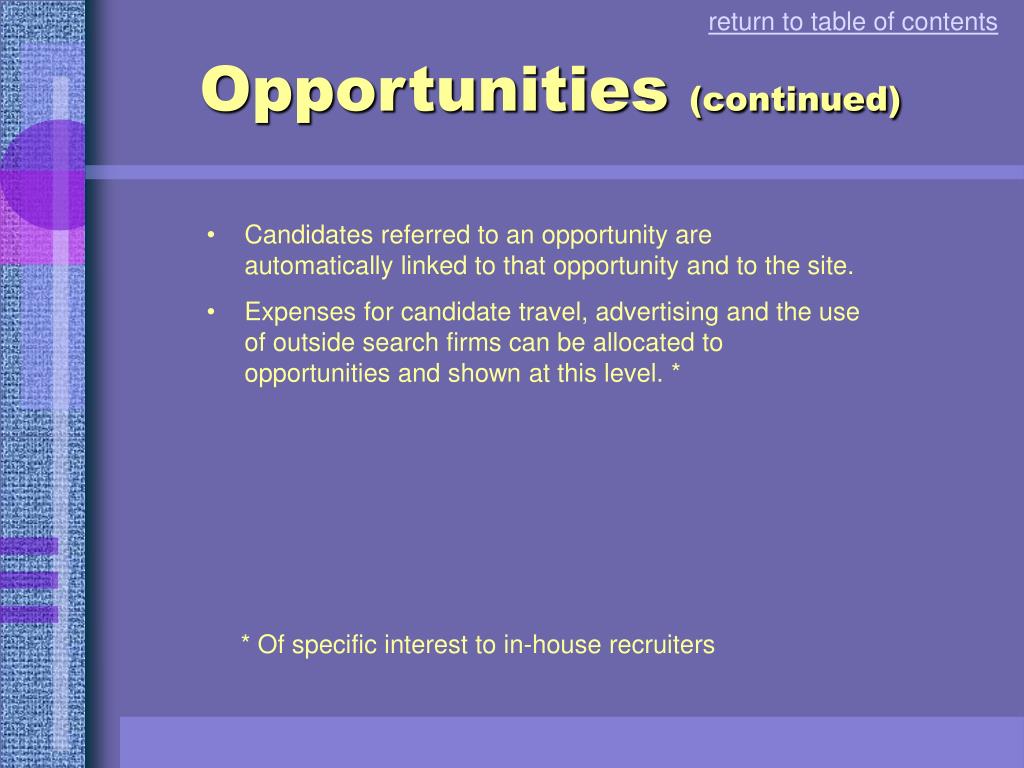 return to table of contents

Opportunities (continued)

• Candidates referred to an opportunity are automatically linked to that opportunity and to the site.

• Expenses for candidate travel, advertising and the use of outside search firms can be allocated to opportunities and shown at this level. *

* Of specific interest to in-house recruiters